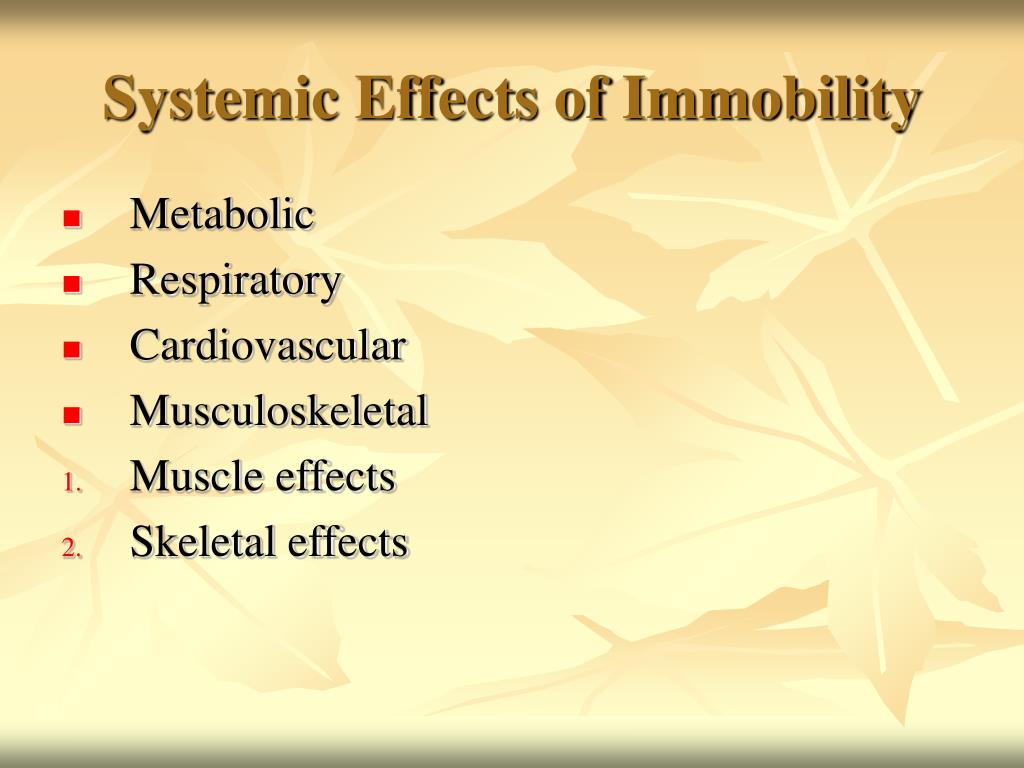 Systemic Effects of Immobility

- Metabolic
- Respiratory
- Cardiovascular
- Musculoskeletal

1. Muscle effects
2. Skeletal effects